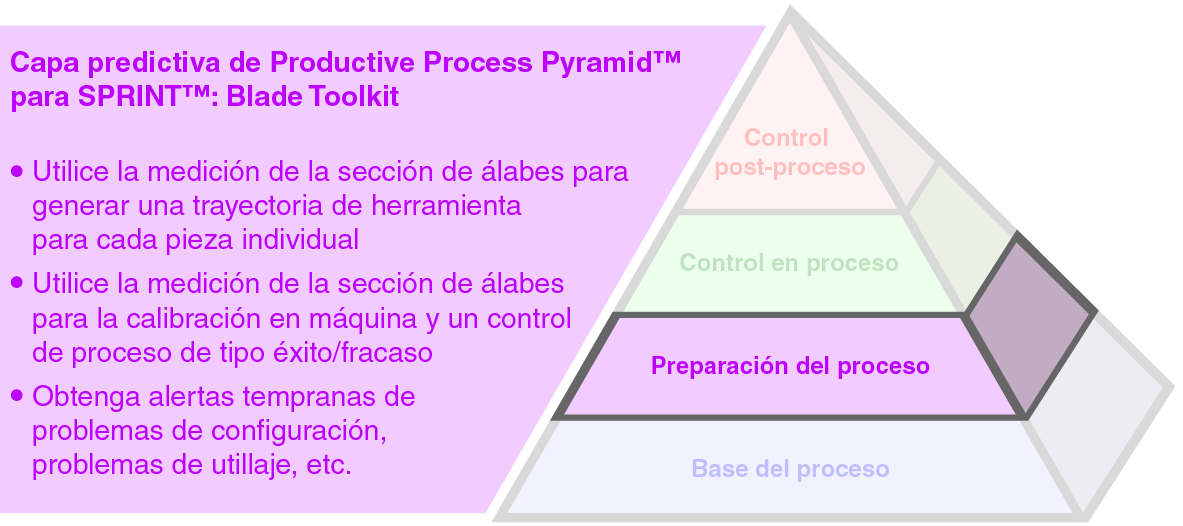 Capa predictiva de Productive Process Pyramid™ para SPRINT™: Blade Toolkit

• Utilice la medición de la sección de álabes para generar una trayectoria de herramienta para cada pieza individual

• Utilice la medición de la sección de álabes para la calibración en máquina y un control de proceso de tipo éxito/fracaso

• Obtenga alertas tempranas de problemas de configuración, problemas de utillaje, etc.

Control post-proceso

Control en proceso

Preparación del proceso

Base del proceso